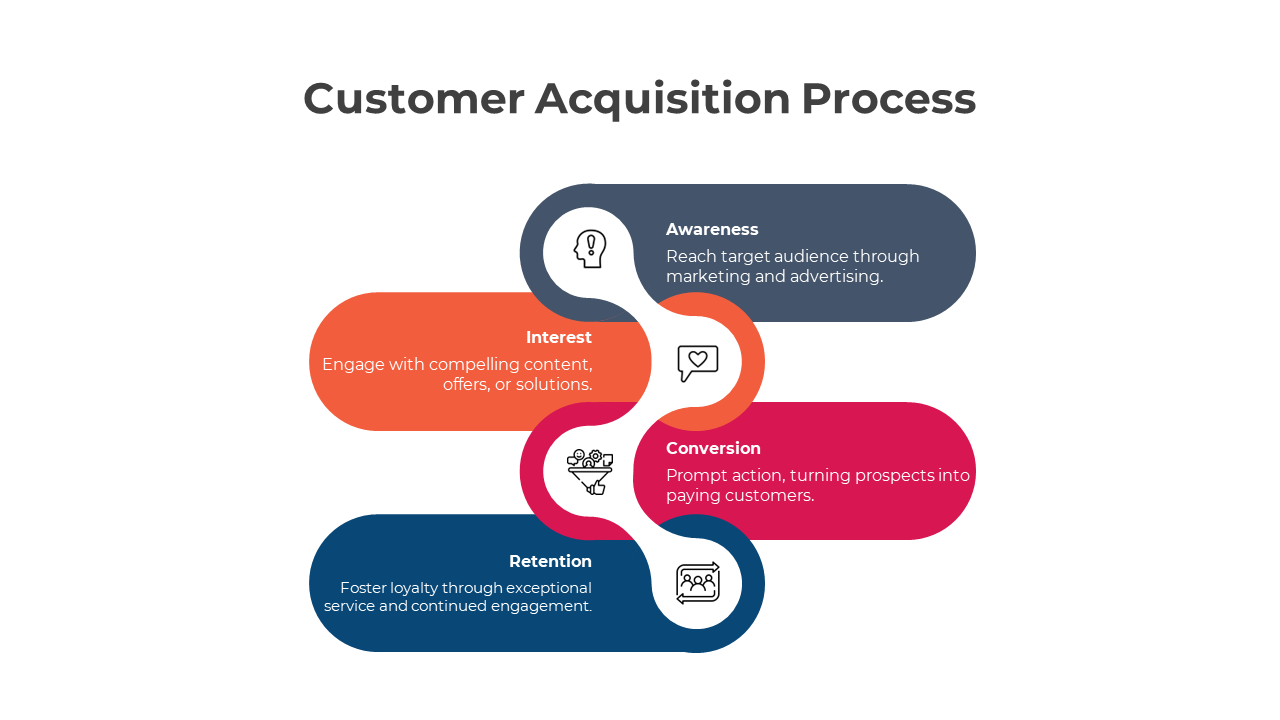 Customer Acquisition Process

Awareness
Reach target audience through marketing and advertising.

Interest
Engage with compelling content, offers, or solutions.

Conversion
Prompt action, turning prospects into paying customers.

Retention
Foster loyalty through exceptional service and continued engagement.